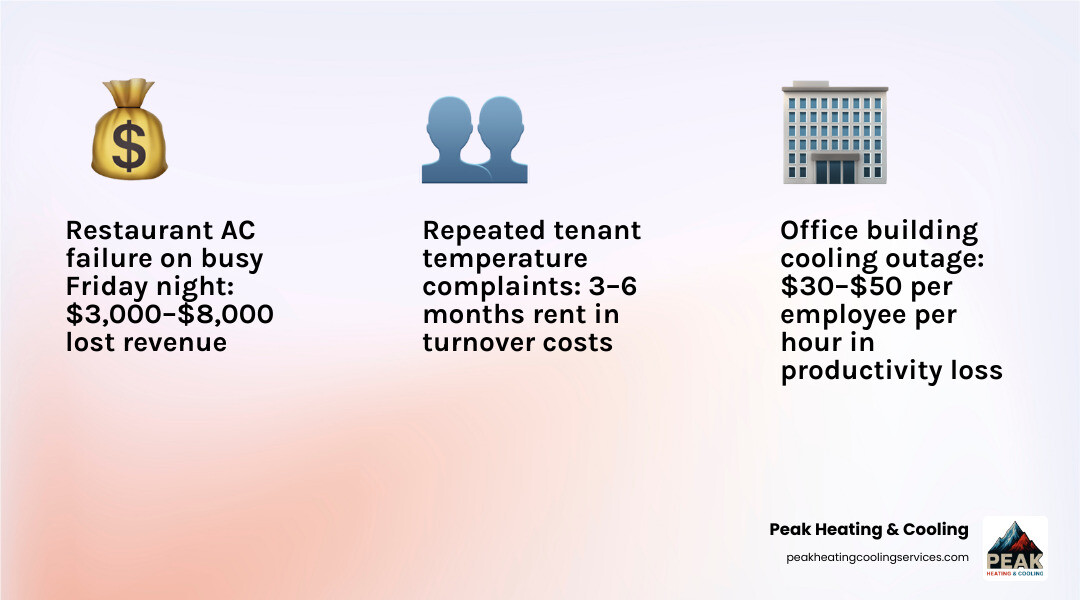 Restaurant AC failure on busy Friday night: \$3,000–\$8,000 lost revenue

Repeated tenant temperature complaints: 3–6 months rent in turnover costs

Office building cooling outage: \$30–\$50 per employee per hour in productivity loss

Peak Heating & Cooling

peakheatingcoolingservices.com

PEAK
HEATING & COOLING